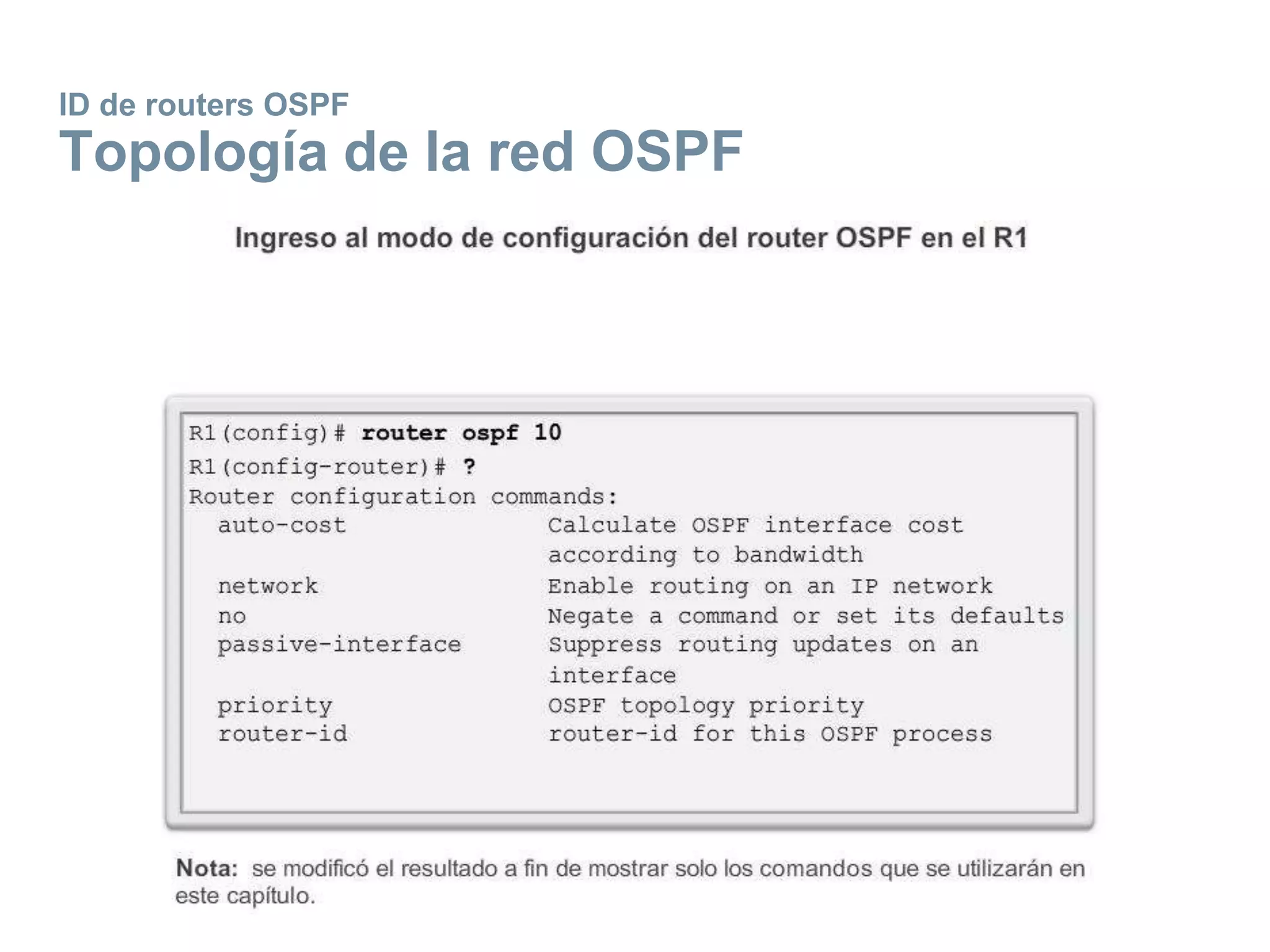 ID de routers OSPF
Topología de la red OSPF

Ingreso al modo de configuración del router OSPF en el R1

R1(config)# router ospf 10
R1(config-router)# ?
Router configuration commands:
  auto-cost                Calculate OSPF interface cost
                           according to bandwidth
  network                  Enable routing on an IP network
  no                       Negate a command or set its defaults
  passive-interface        Suppress routing updates on an
                           interface
  priority                 OSPF topology priority
  router-id                router-id for this OSPF process

Nota: se modificó el resultado a fin de mostrar solo los comandos que se utilizarán en este capítulo.